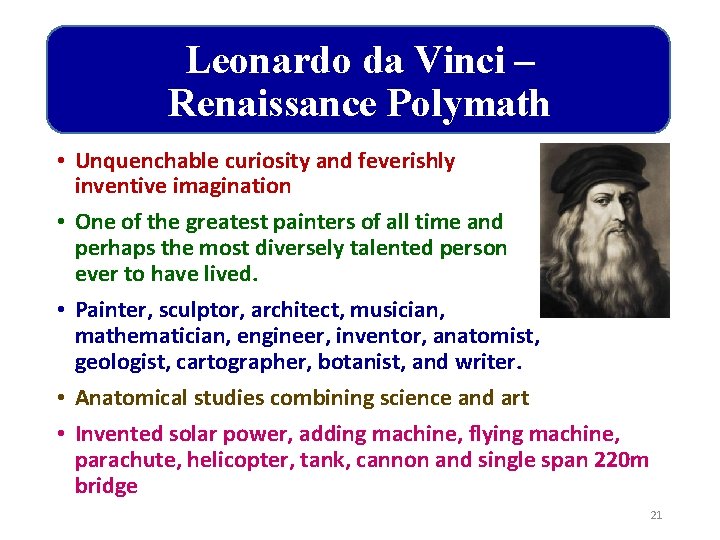 Leonardo da Vinci – Renaissance Polymath

• Unquenchable curiosity and feverishly inventive imagination

• One of the greatest painters of all time and perhaps the most diversely talented person ever to have lived.

• Painter, sculptor, architect, musician, mathematician, engineer, inventor, anatomist, geologist, cartographer, botanist, and writer.

• Anatomical studies combining science and art

• Invented solar power, adding machine, flying machine, parachute, helicopter, tank, cannon and single span 220m bridge

21